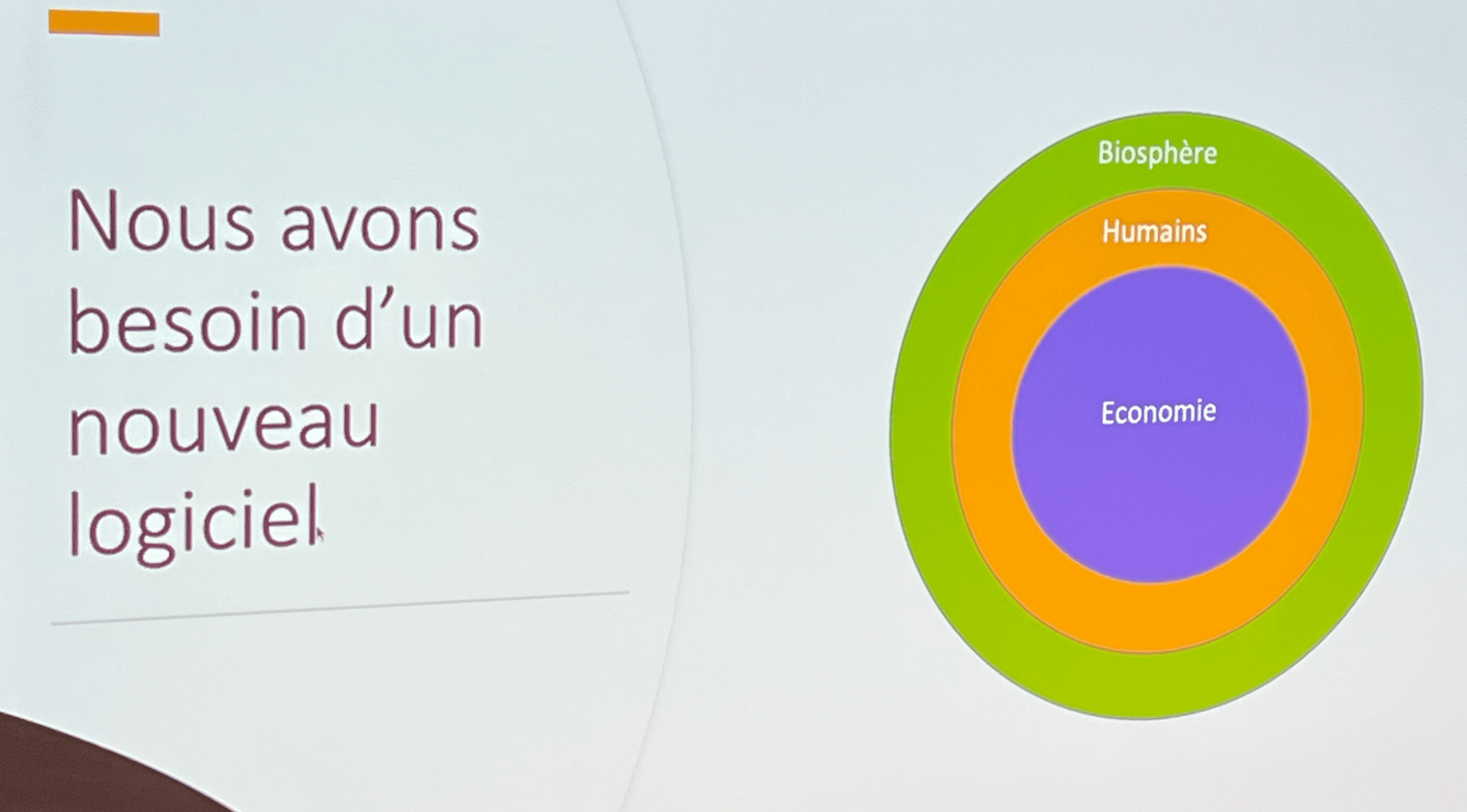 Nous avons besoin d’un nouveau logiciel

Biosphère

Humains

Economie